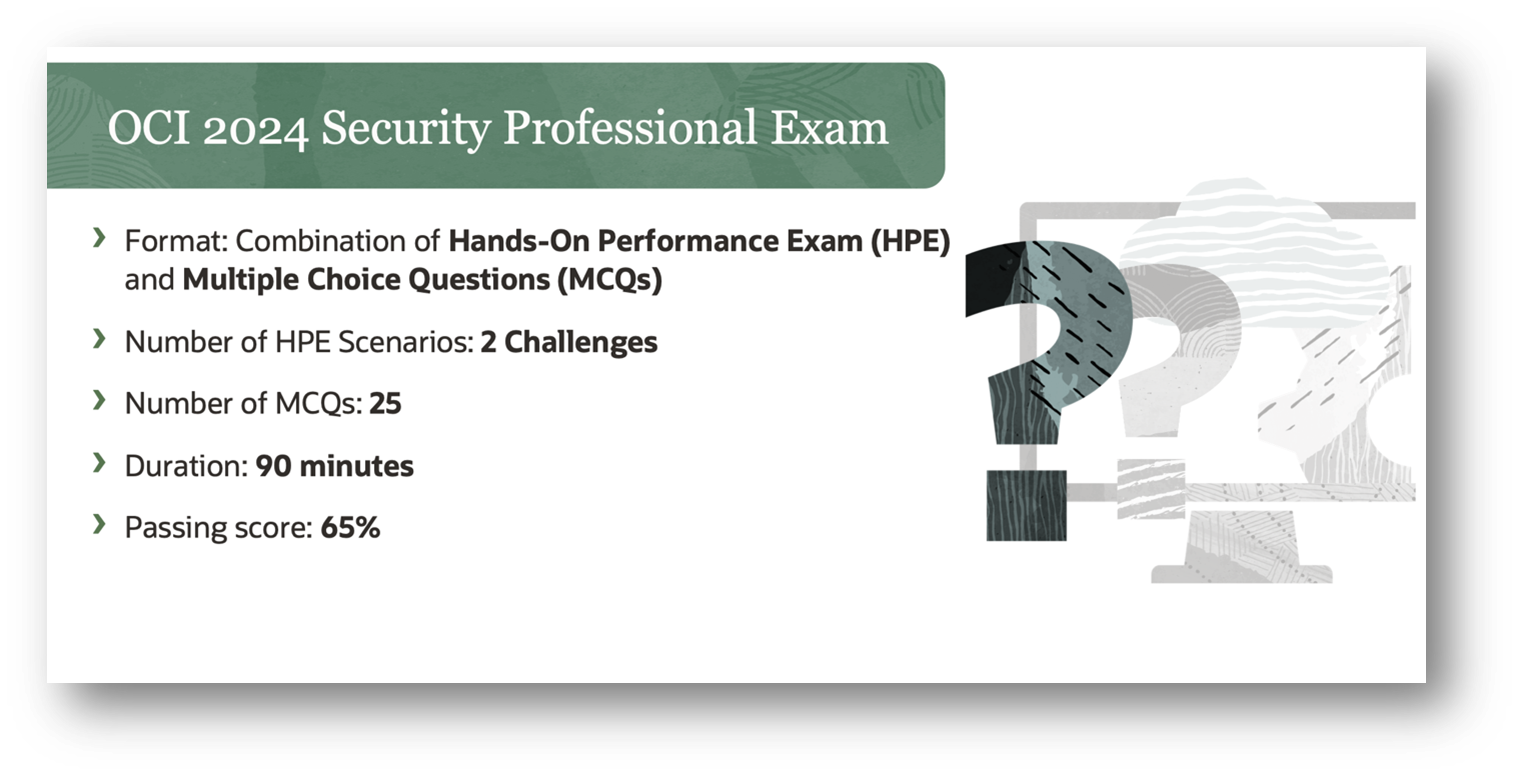 OCI 2024 Security Professional Exam

› Format: Combination of Hands-On Performance Exam (HPE) and Multiple Choice Questions (MCQs)

› Number of HPE Scenarios: 2 Challenges

› Number of MCQs: 25

› Duration: 90 minutes

› Passing score: 65%